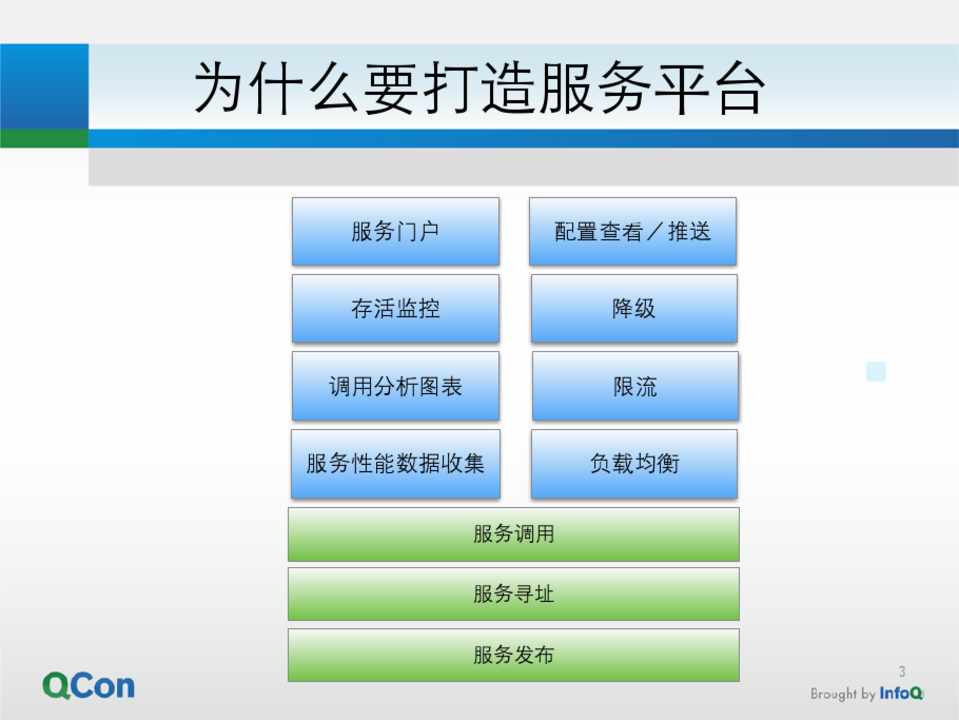 为什么要打造服务平台

服务门户

配置查看／推送

存活监控

降级

调用分析图表

限流

服务性能数据收集

负载均衡

服务调用

服务寻址

服务发布

QCon

3

Brought by InfoQ